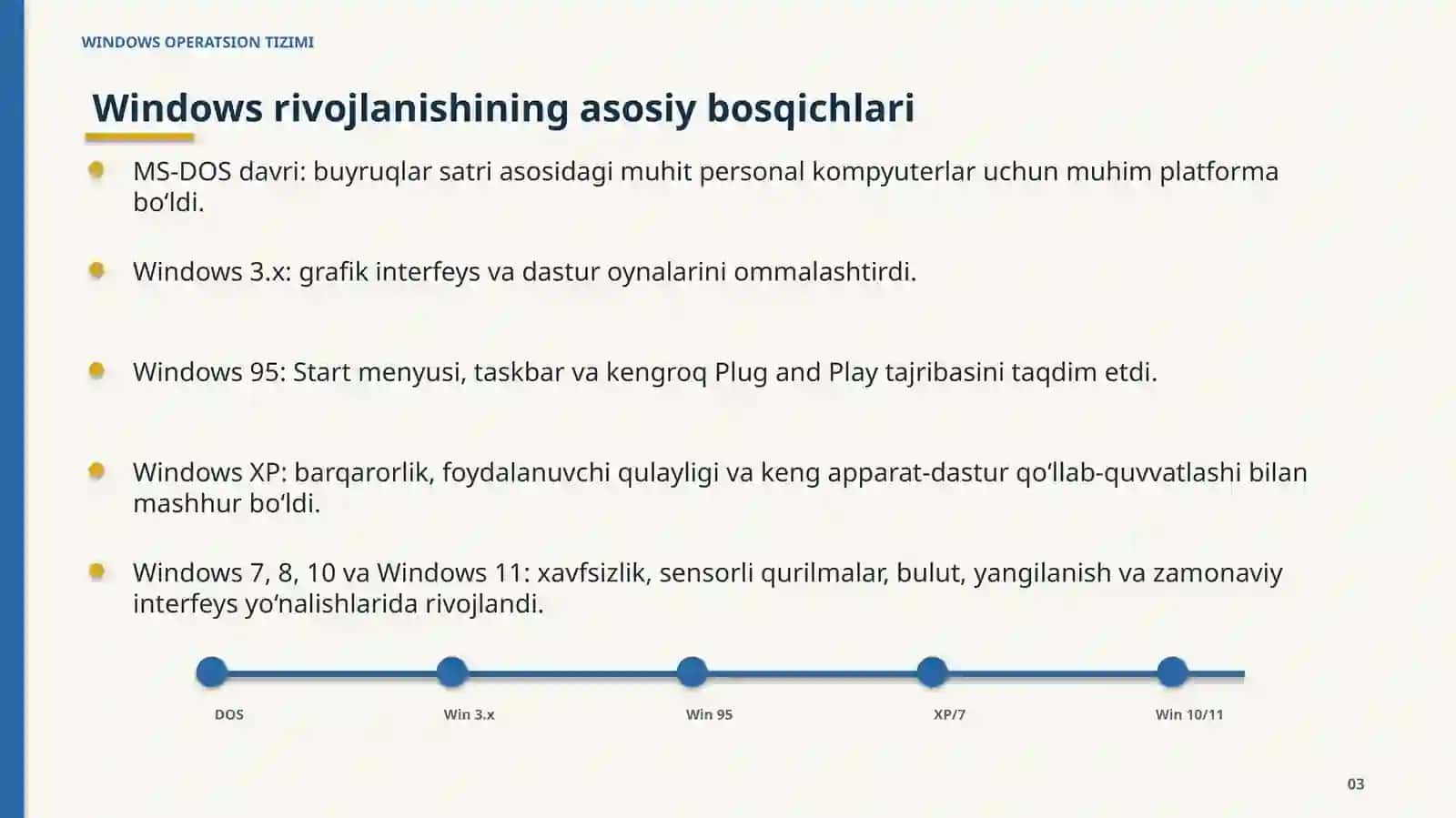 WINDOWS OPERATSION TIZIMI

Windows rivojlanishining asosiy bosqichlari

• MS-DOS davri: buyruqlar satri asosidagi muhit personal kompyuterlar uchun muhim platforma bo'ldi.

• Windows 3.x: grafik interfeys va dastur oynalarini ommalashtirdi.

• Windows 95: Start menyusi, taskbar va kengroq Plug and Play tajribasini taqdim etdi.

• Windows XP: barqarorlik, foydalanuvchi qulayligi va keng apparat-dastur qo'llab-quvvatlashi bilan mashhur bo'ldi.

• Windows 7, 8, 10 va Windows 11: xavfsizlik, sensorli qurilmalar, bulut, yangilanish va zamonaviy interfeys yo'nalishlarida rivojlandi.

DOS

Win 3.x

Win 95

XP/7

Win 10/11

03